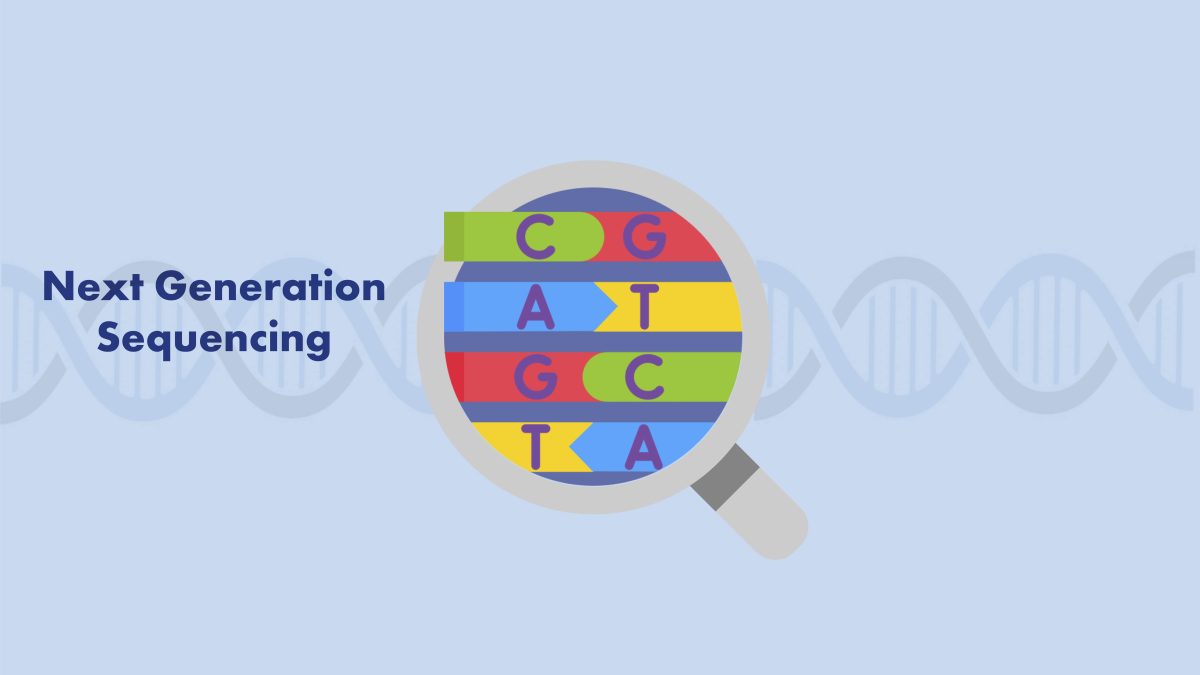 Next Generation Sequencing

C G
A T
G C
T A